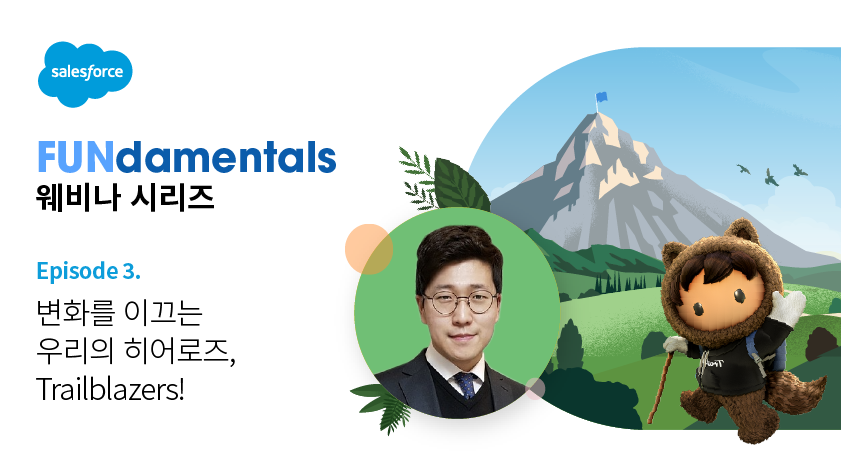 salesforce

FUNdamentals
웨비나 시리즈

Episode 3.
변화를 이끄는
우리의 히어로즈,
Trailblazers!